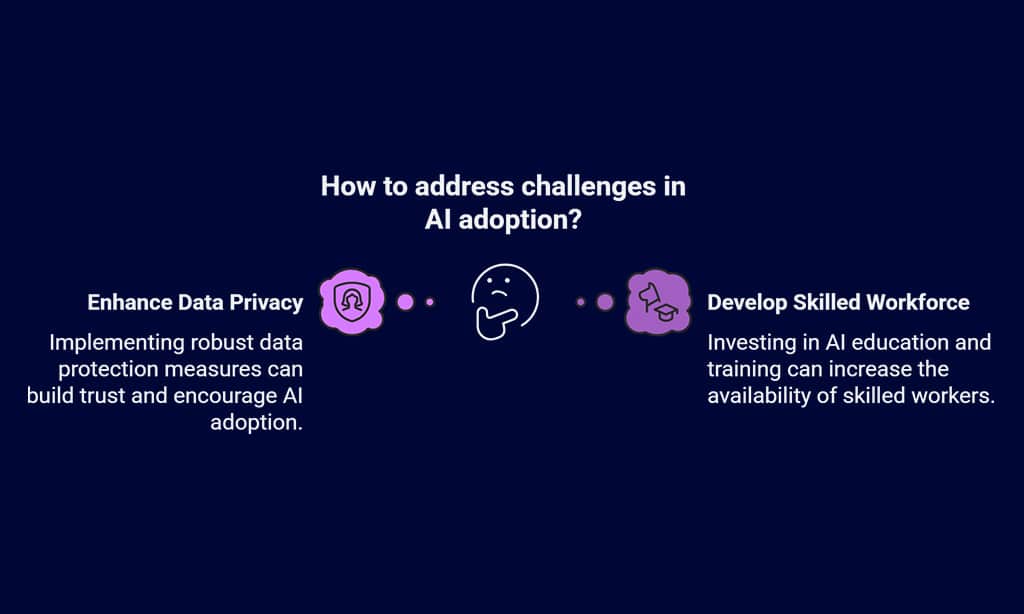 How to address challenges in AI adoption?

Enhance Data Privacy

Implementing robust data protection measures can build trust and encourage AI adoption.

Develop Skilled Workforce

Investing in AI education and training can increase the availability of skilled workers.